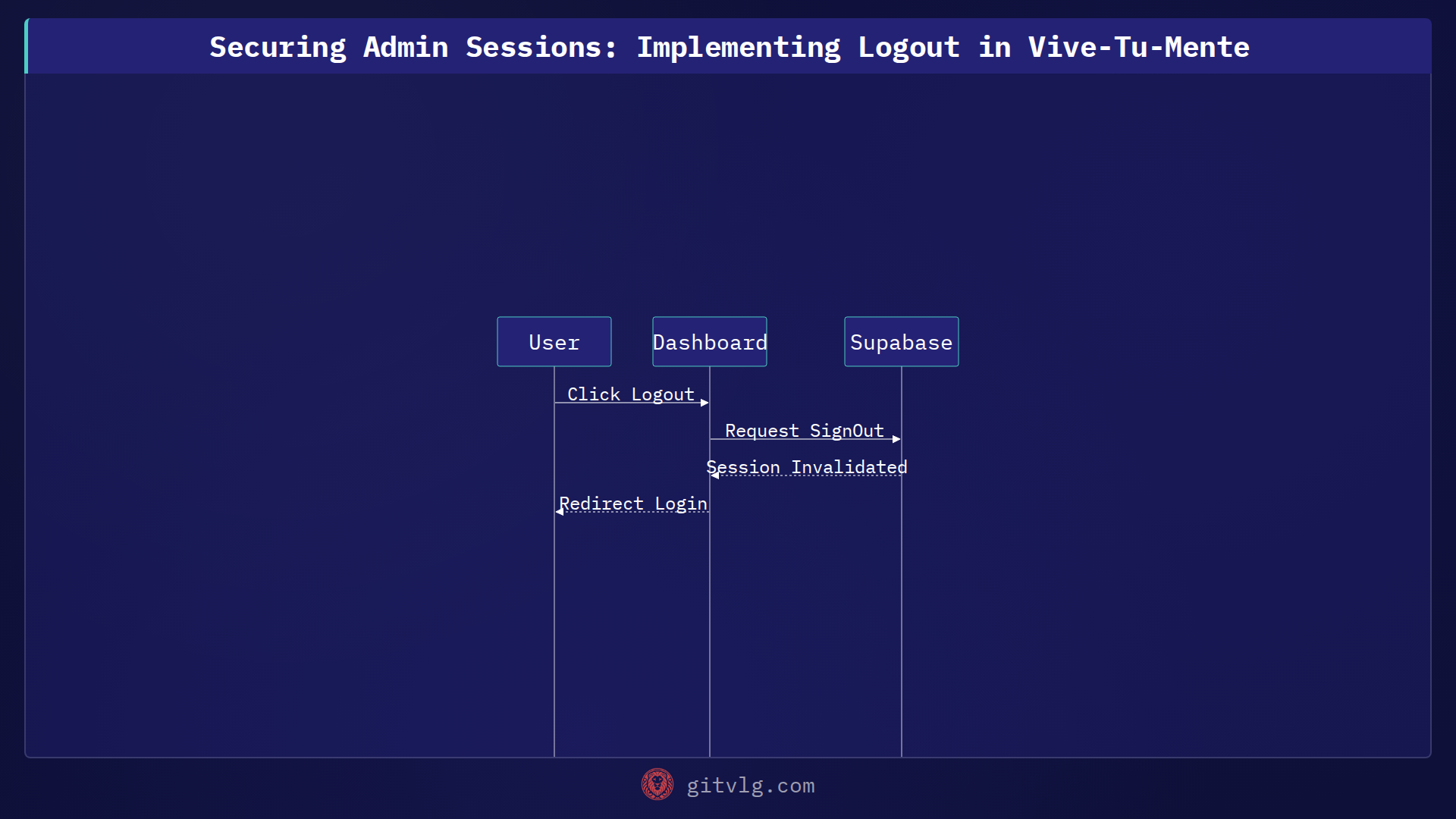 Securing Admin Sessions: Implementing Logout in Vive-Tu-Mente

User

Dashboard

Supabase

Click Logout

Request SignOut

Session Invalidated

Redirect Login

gitvlg.com